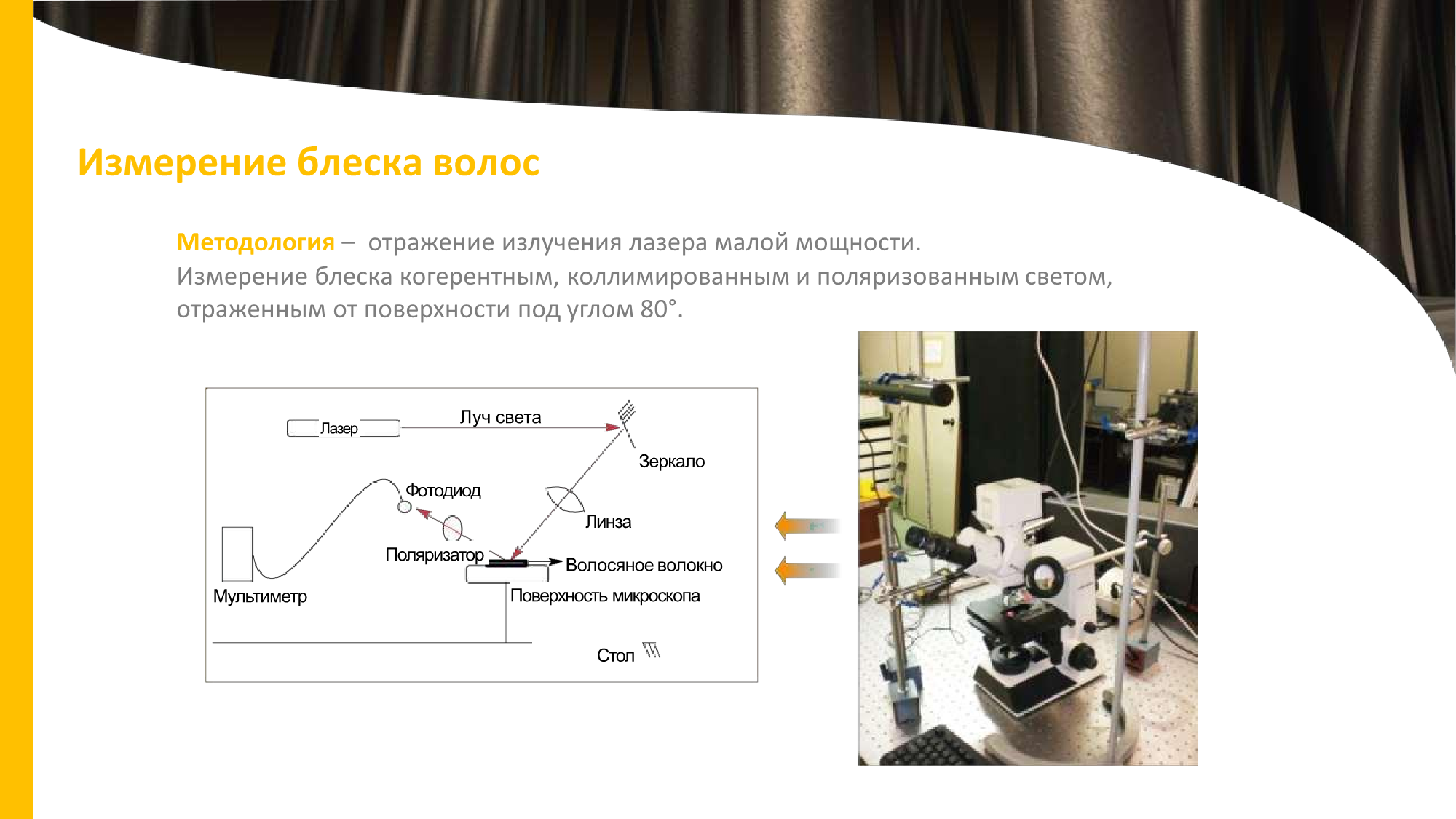 Измерение блеска волос

Методология – отражение излучения лазера малой мощности.
Измерение блеска когерентным, коллимированным и поляризованным светом, отраженным от поверхности под углом 80°.

Лазер
Луч света
Зеркало
Фотодиод
Линза
Поляризатор
Волосяное волокно
Мультиметр
Поверхность микроскопа
Стол